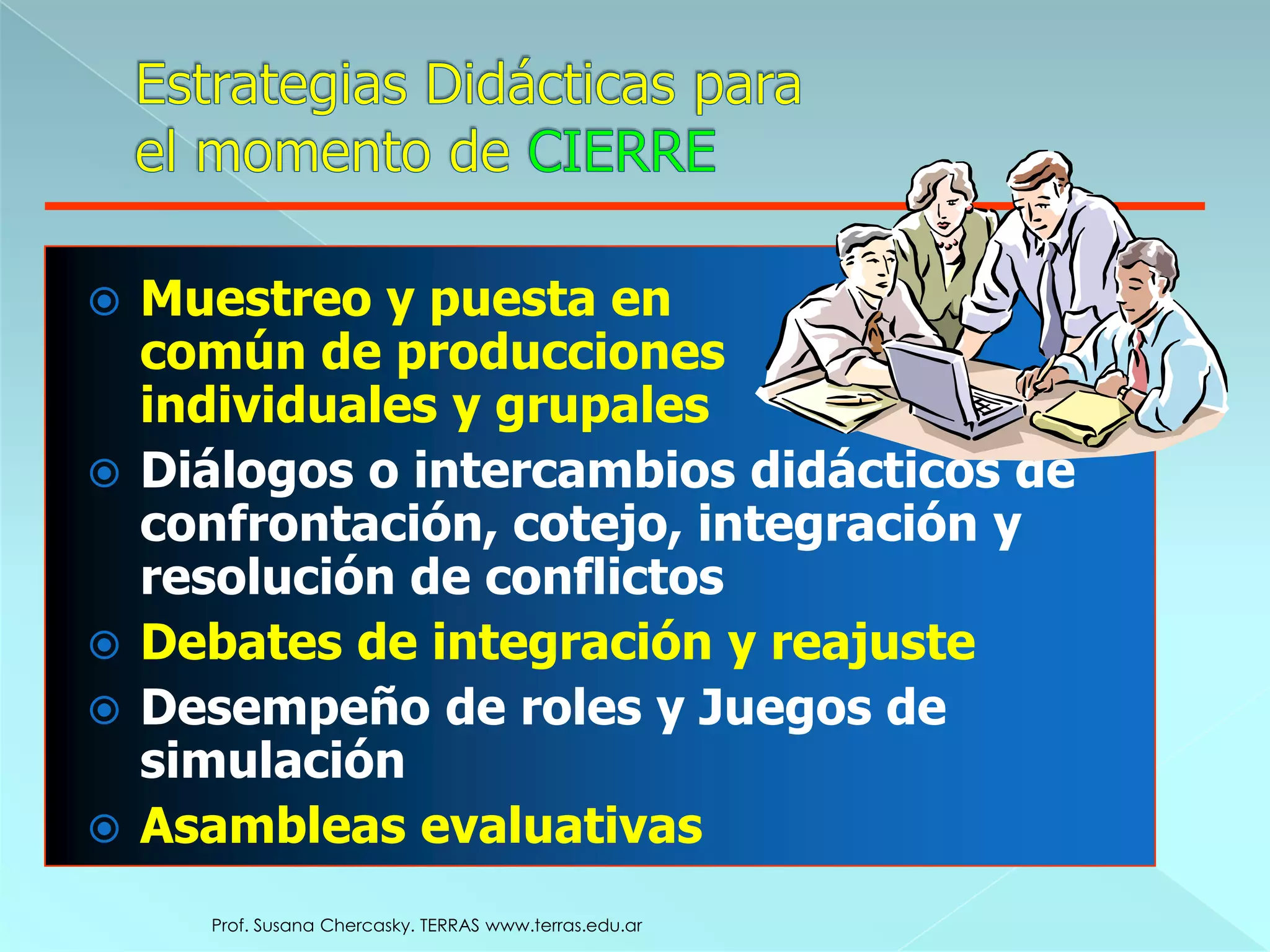 Estrategias Didácticas para el momento de CIERRE

Muestreo y puesta en común de producciones individuales y grupales

Diálogos o intercambios didácticos de confrontación, cotejo, integración y resolución de conflictos

Debates de integración y reajuste

Desempeño de roles y Juegos de simulación

Asambleas evaluativas

Prof. Susana Chercasky. TERRAS www.terras.edu.ar